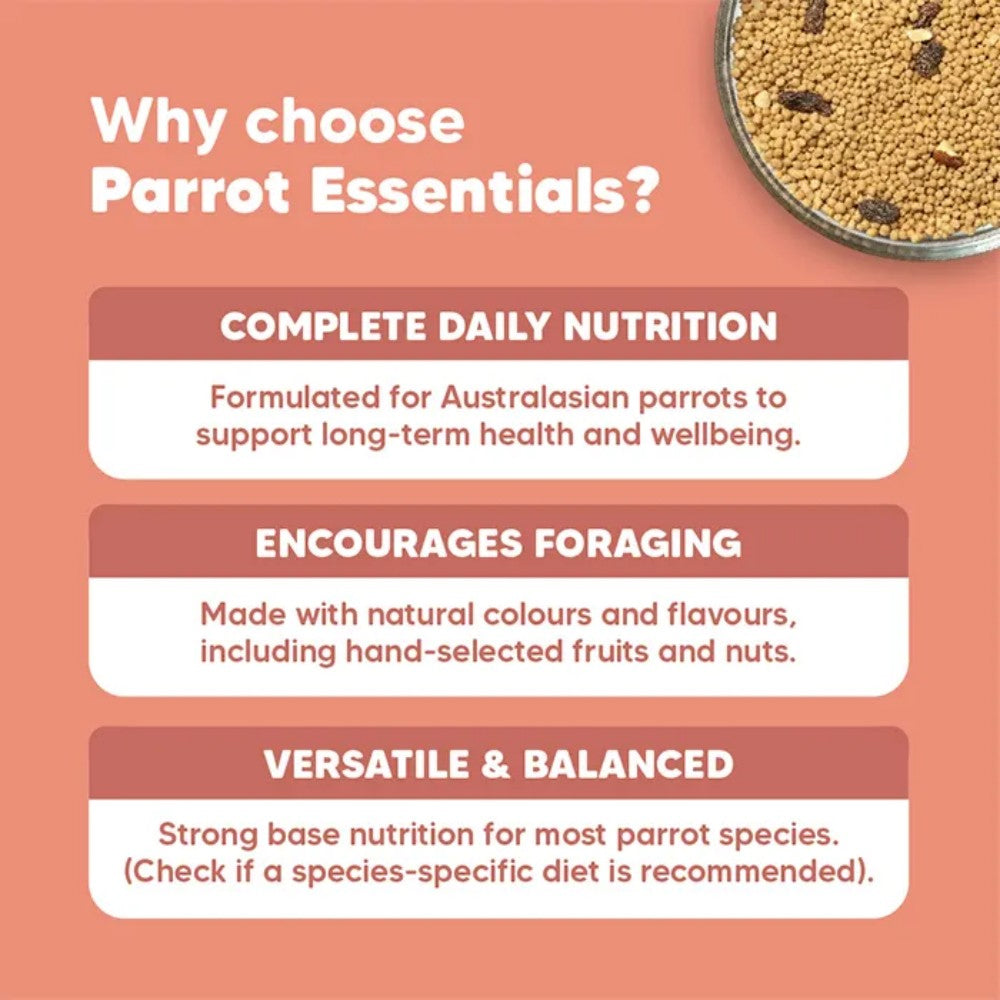 Why choose Parrot Essentials?

COMPLETE DAILY NUTRITION

Formulated for Australasian parrots to support long-term health and wellbeing.

ENCOURAGES FORAGING

Made with natural colours and flavours, including hand-selected fruits and nuts.

VERSATILE & BALANCED

Strong base nutrition for most parrot species. (Check if a species-specific diet is recommended).